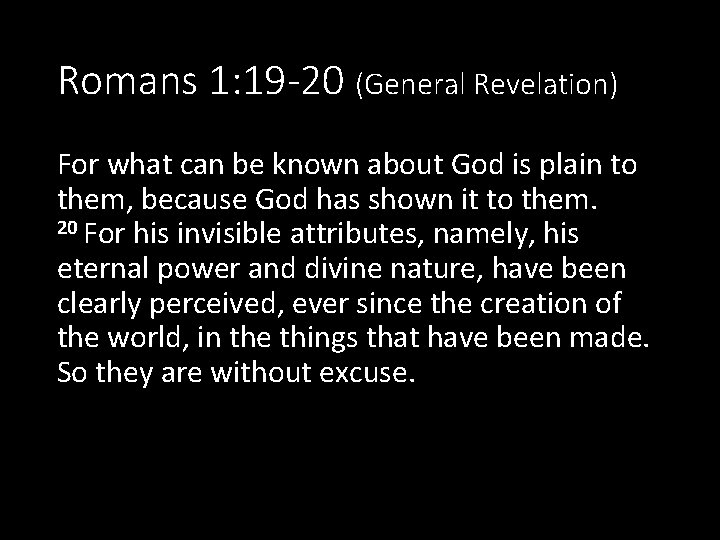 Romans 1:19-20 (General Revelation)

For what can be known about God is plain to them, because God has shown it to them.
$^{20}$ For his invisible attributes, namely, his eternal power and divine nature, have been clearly perceived, ever since the creation of the world, in the things that have been made. So they are without excuse.